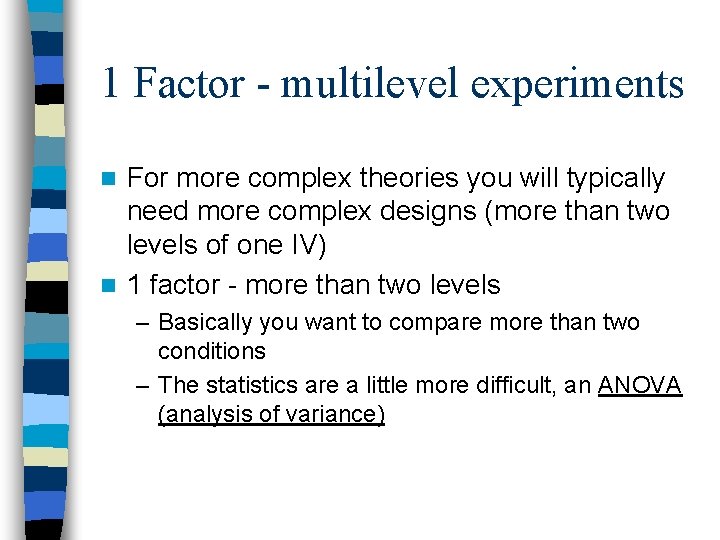 1 Factor - multilevel experiments

For more complex theories you will typically need more complex designs (more than two levels of one IV)

1 factor - more than two levels

– Basically you want to compare more than two conditions

– The statistics are a little more difficult, an ANOVA (analysis of variance)